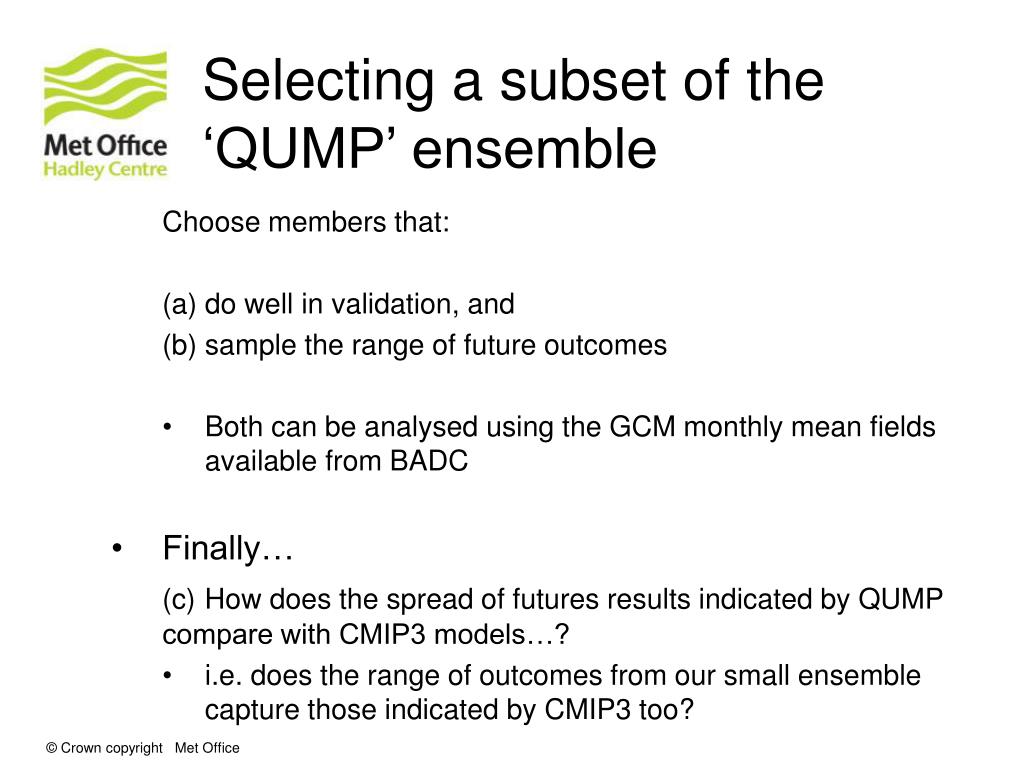 Met Office
Hadley Centre

Selecting a subset of the ‘QUMP’ ensemble

Choose members that:

(a) do well in validation, and
(b) sample the range of future outcomes

• Both can be analysed using the GCM monthly mean fields available from BADC

• Finally…

(c) How does the spread of futures results indicated by QUMP compare with CMIP3 models…?

• i.e. does the range of outcomes from our small ensemble capture those indicated by CMIP3 too?

© Crown copyright Met Office